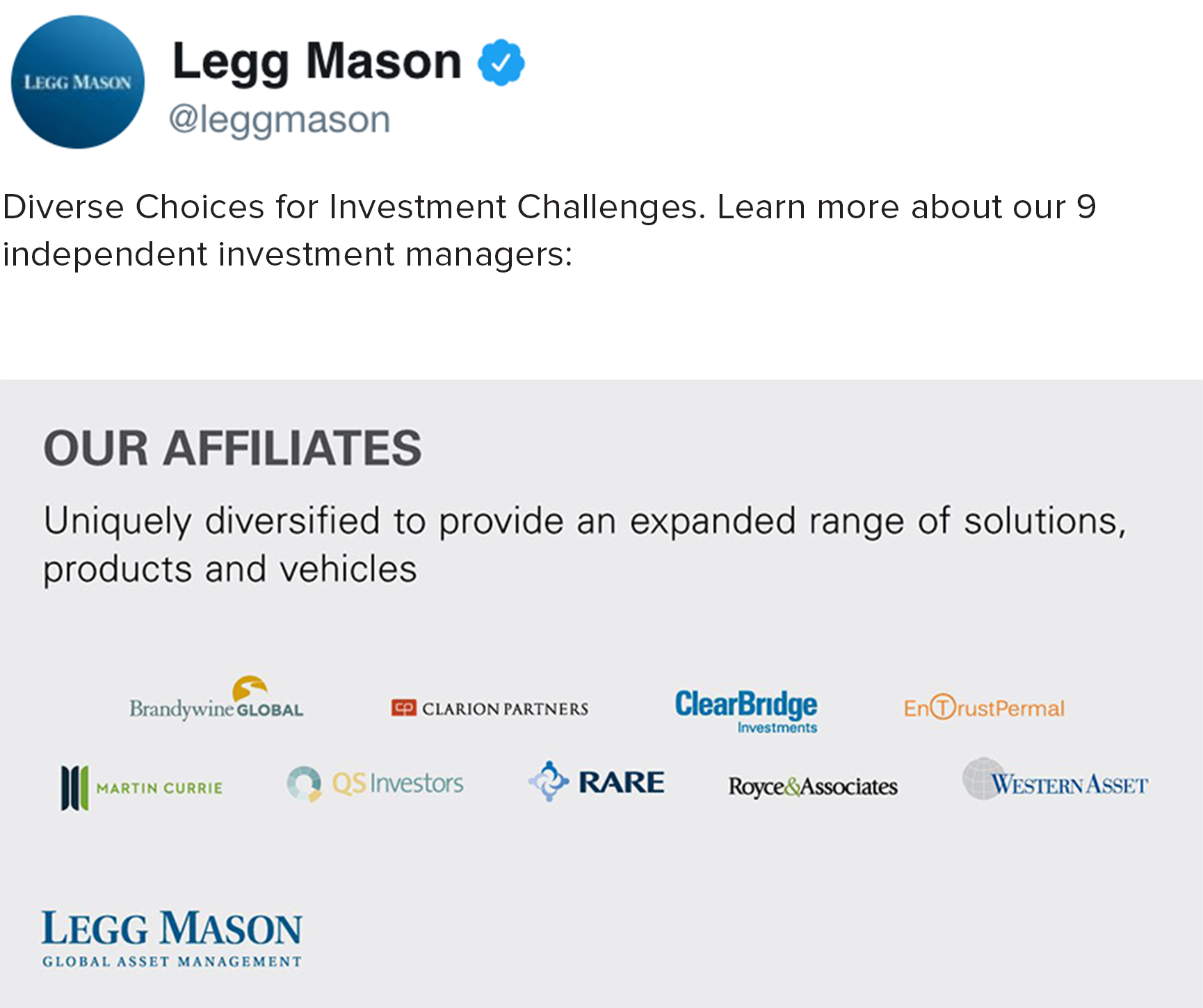 LEGG MASON

Legg Mason
@leggmason

Diverse Choices for Investment Challenges. Learn more about our 9 independent investment managers:

OUR AFFILIATES

Uniquely diversified to provide an expanded range of solutions, products and vehicles

Brandywine GLOBAL
CLARION PARTNERS
ClearBridge Investments
EnTrustPermal
MARTIN CURRIE
QS Investors
RARE
Royce&Associates
WESTERN ASSET

LEGG MASON
GLOBAL ASSET MANAGEMENT